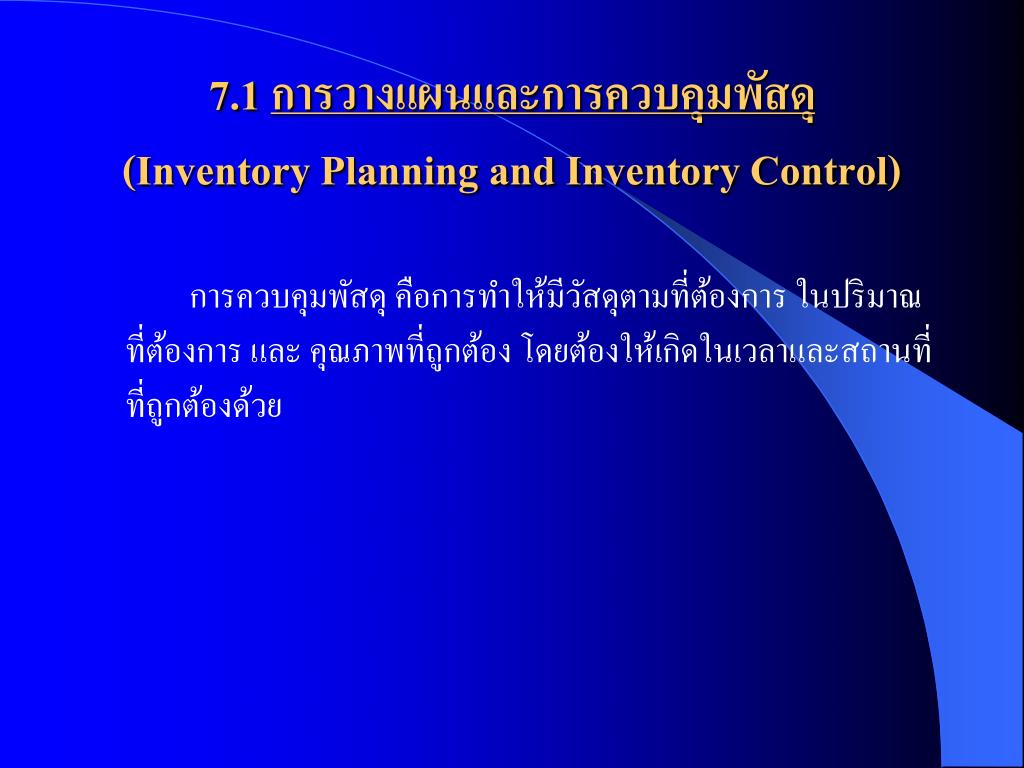 7.1 การวางแผนและการควบคุมพัสดุ

(Inventory Planning and Inventory Control)

การควบคุมพัสดุ คือการทำให้มีวัสดุตามที่ต้องการ ในปริมาณที่ต้องการ และ คุณภาพที่ถูกต้อง โดยต้องให้เกิดในเวลาและสถานที่ที่ถูกต้องด้วย